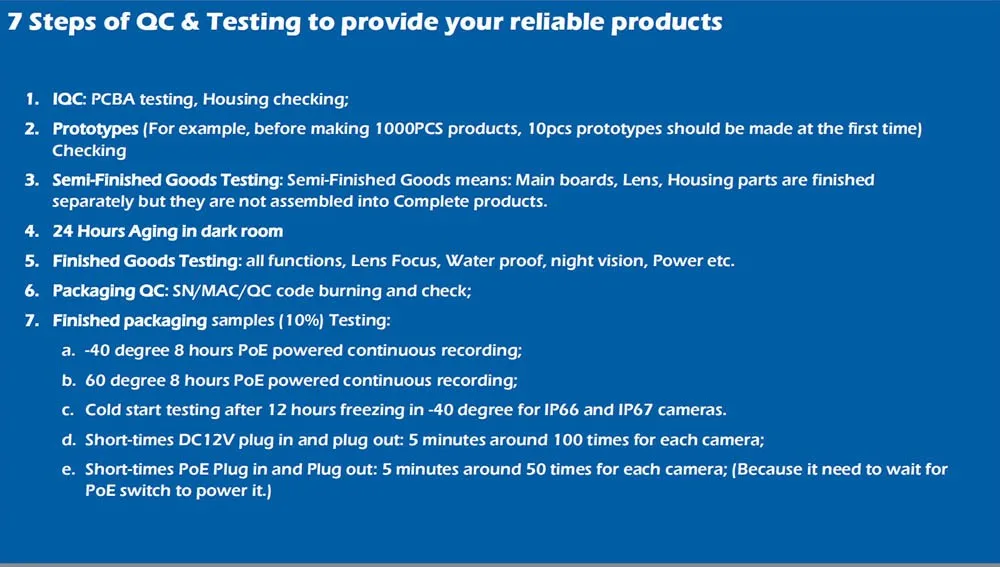 7 Steps of QC & Testing to provide your reliable products

1. IQC: PCBA testing, Housing checking;
2. Prototypes (For example, before making 1000PCS products, 10pcs prototypes should be made at the first time) Checking
3. Semi-Finished Goods Testing: Semi-Finished Goods means: Main boards, Lens, Housing parts are finished separately but they are not assembled into Complete products.
4. 24 Hours Aging in dark room
5. Finished Goods Testing: all functions, Lens Focus, Water proof, night vision, Power etc.
6. Packaging QC: SN/MAC/QC code burning and check;
7. Finished packaging samples (10%) Testing:
a. -40 degree 8 hours PoE powered continuous recording;
b. 60 degree 8 hours PoE powered continuous recording;
c. Cold start testing after 12 hours freezing in -40 degree for IP66 and IP67 cameras.
d. Short-times DC12V plug in and plug out: 5 minutes around 100 times for each camera;
e. Short-times PoE Plug in and Plug out: 5 minutes around 50 times for each camera; (Because it need to wait for PoE switch to power it.)